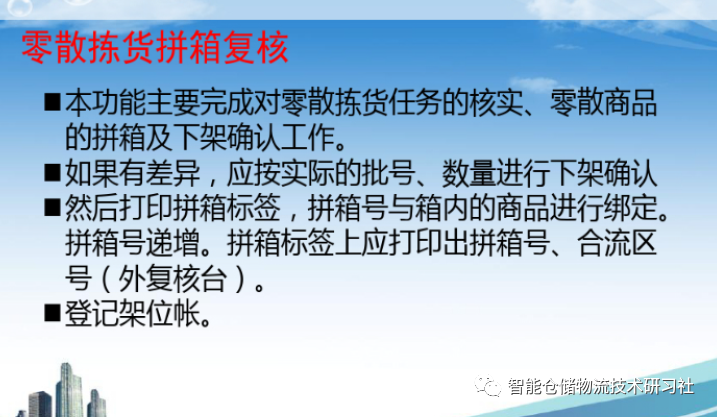 零散拣货拼箱复核

■本功能主要完成对零散拣货任务的核实、零散商品的拼箱及下架确认工作。

■如果有差异，应按实际的批号、数量进行下架确认

■然后打印拼箱标签，拼箱号与箱内的商品进行绑定。拼箱号递增。拼箱标签上应打印出拼箱号、合流区号（外复核台）。

■登记架位帐。

智能仓储物流技术研习社